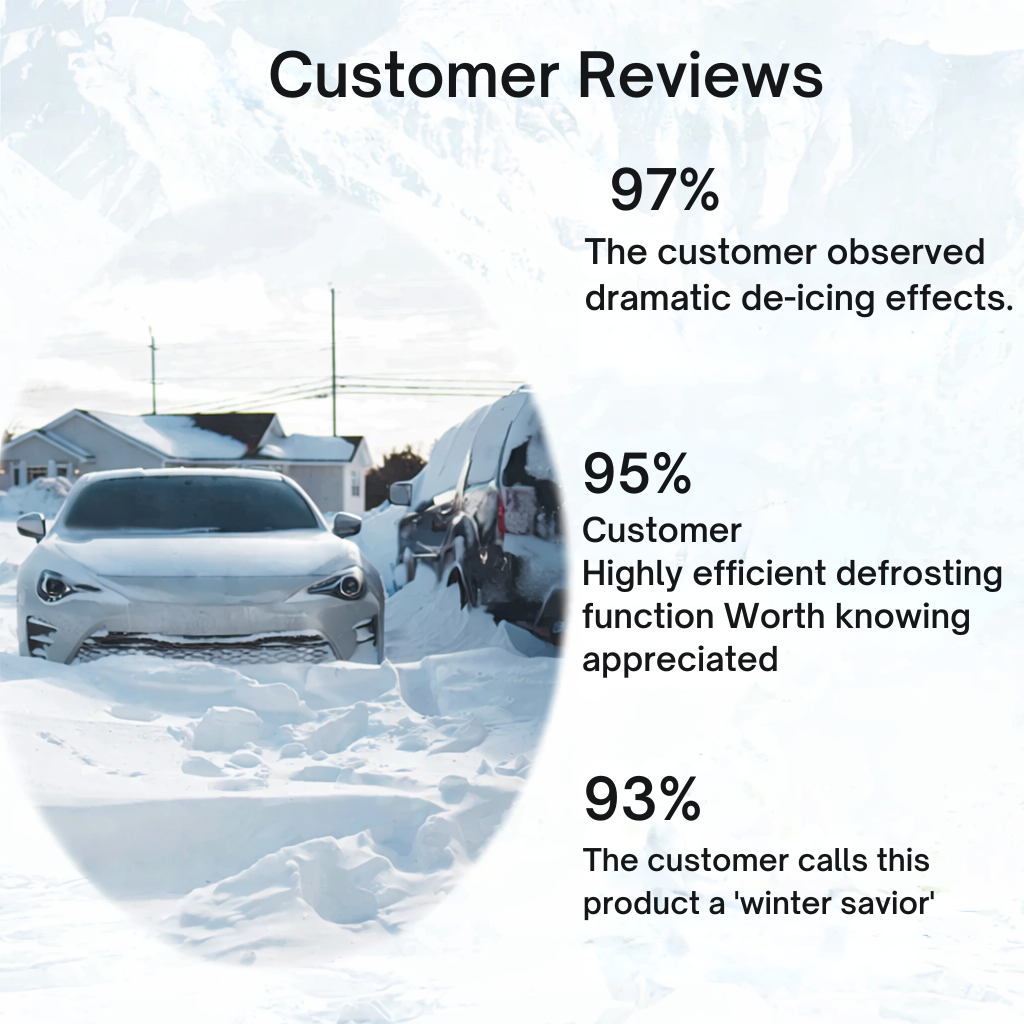 Customer Reviews

97%
The customer observed dramatic de-icing effects.

95%
Customer
Highly efficient defrosting function Worth knowing appreciated

93%
The customer calls this product a 'winter savior'